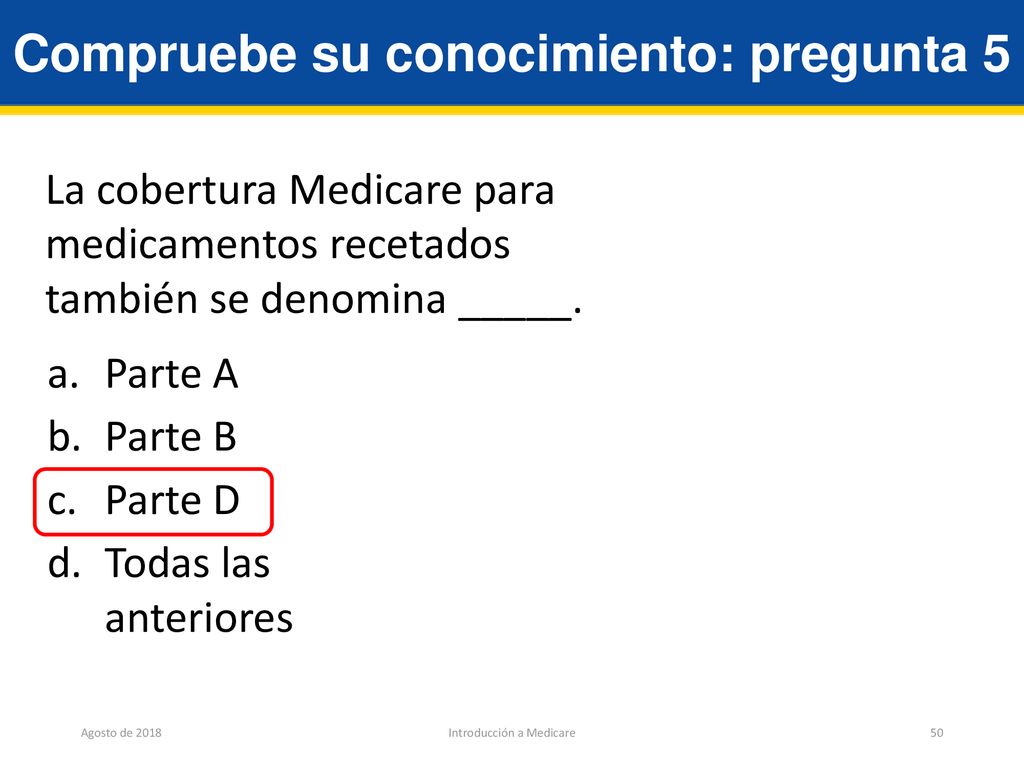 Compruebe su conocimiento: pregunta 5

La cobertura Medicare para medicamentos recetados también se denomina _____.

a. Parte A
b. Parte B
c. Parte D
d. Todas las anteriores

Agosto de 2018

Introducción a Medicare

50